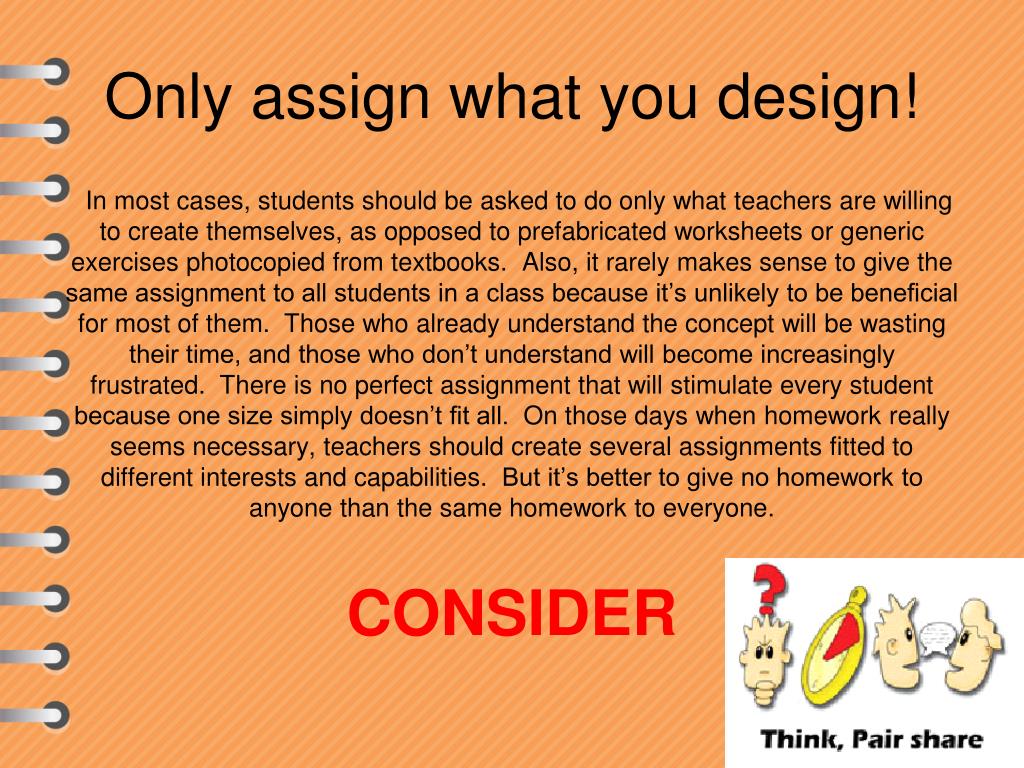 Only assign what you design!

In most cases, students should be asked to do only what teachers are willing to create themselves, as opposed to prefabricated worksheets or generic exercises photocopied from textbooks. Also, it rarely makes sense to give the same assignment to all students in a class because it's unlikely to be beneficial for most of them. Those who already understand the concept will be wasting their time, and those who don't understand will become increasingly frustrated. There is no perfect assignment that will stimulate every student because one size simply doesn't fit all. On those days when homework really seems necessary, teachers should create several assignments fitted to different interests and capabilities. But it's better to give no homework to anyone than the same homework to everyone.

CONSIDER

Think, Pair share